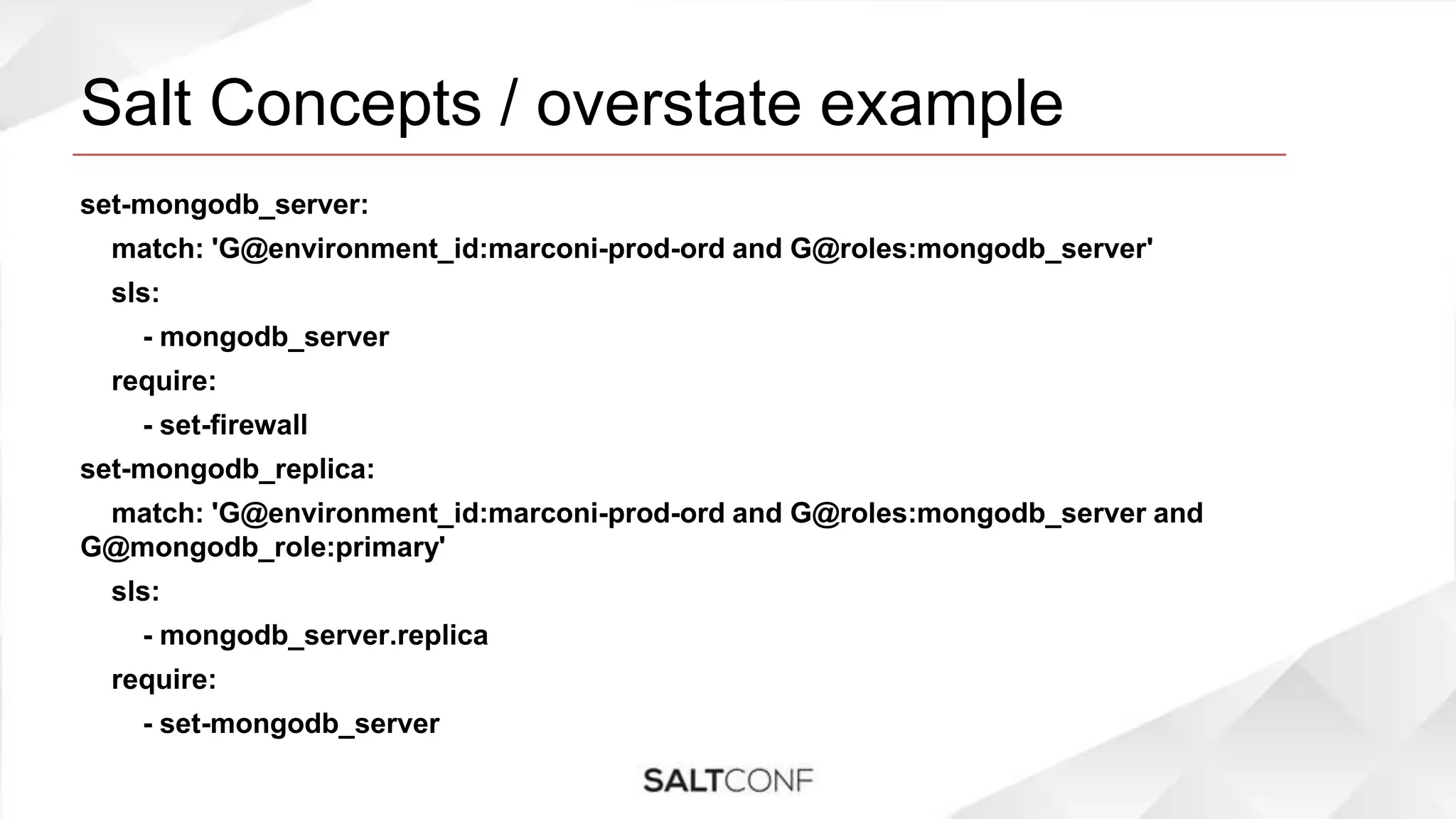 Salt Concepts / overstate example

set-mongodb_server:
  match: 'G@environment_id:marconi-prod-ord and G@roles:mongodb_server'
  sls:
    - mongodb_server
  require:
    - set-firewall
set-mongodb_replica:
  match: 'G@environment_id:marconi-prod-ord and G@roles:mongodb_server and G@mongodb_role:primary'
  sls:
    - mongodb_server.replica
  require:
    - set-mongodb_server

SALTCONF